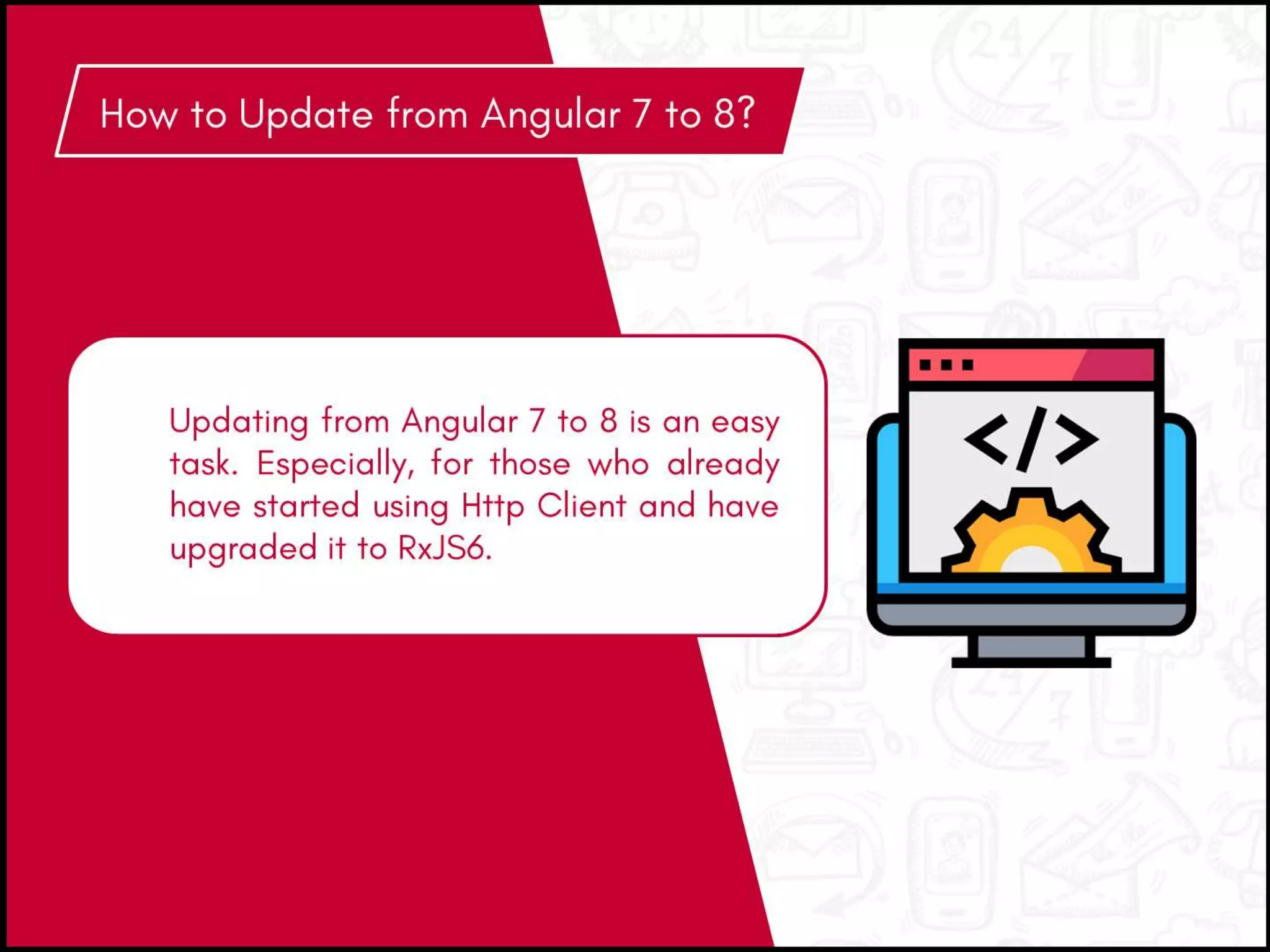 How to Update from Angular 7 to 8?

Updating from Angular 7 to 8 is an easy task. Especially, for those who already have started using Http Client and have upgraded it to RxJS6.

</>